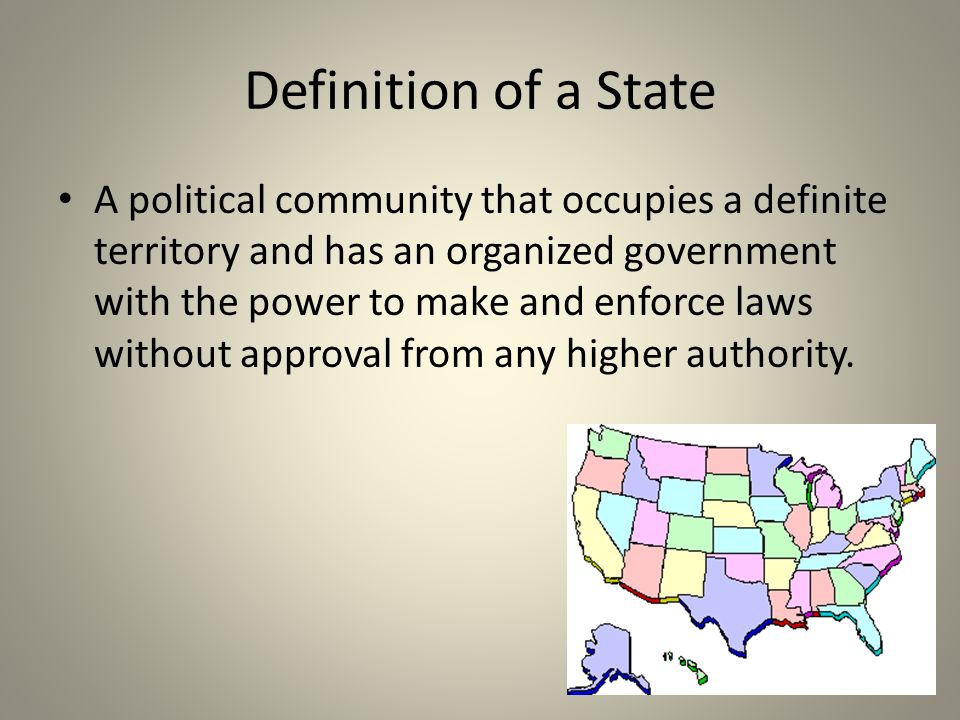 Definition of a State

• A political community that occupies a definite territory and has an organized government with the power to make and enforce laws without approval from any higher authority.